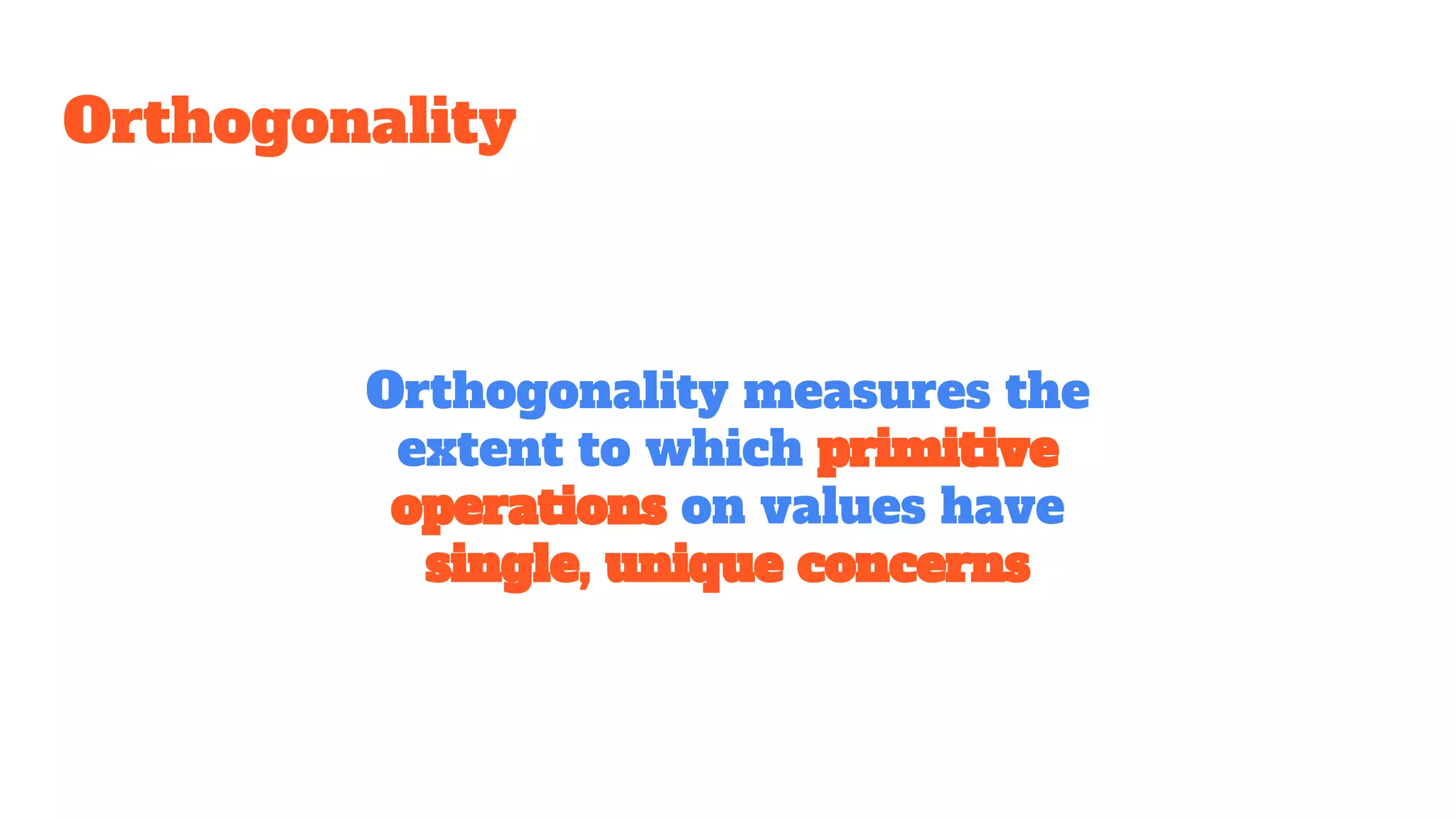 Orthogonality

Orthogonality measures the extent to which primitive operations on values have single, unique concerns